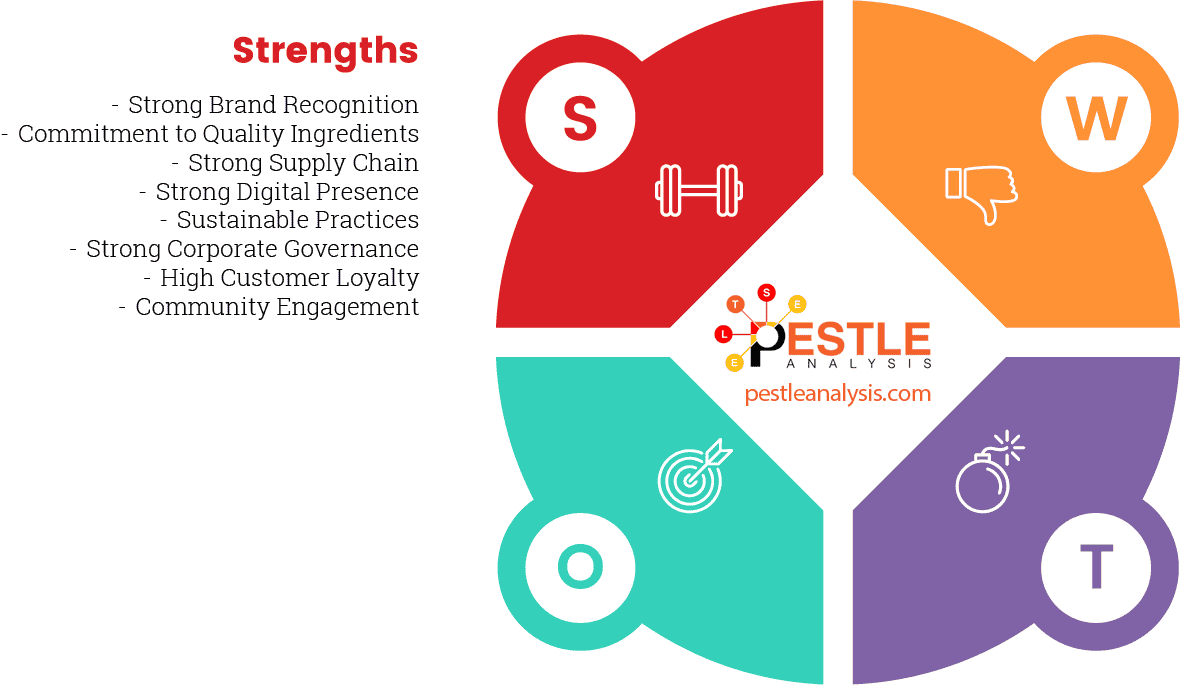 Strengths

- Strong Brand Recognition
- Commitment to Quality Ingredients
- Strong Supply Chain
- Strong Digital Presence
- Sustainable Practices
- Strong Corporate Governance
- High Customer Loyalty
- Community Engagement

S

W

T S E
L
E PESTLE
ANALYSIS
pestleanalysis.com

O

T